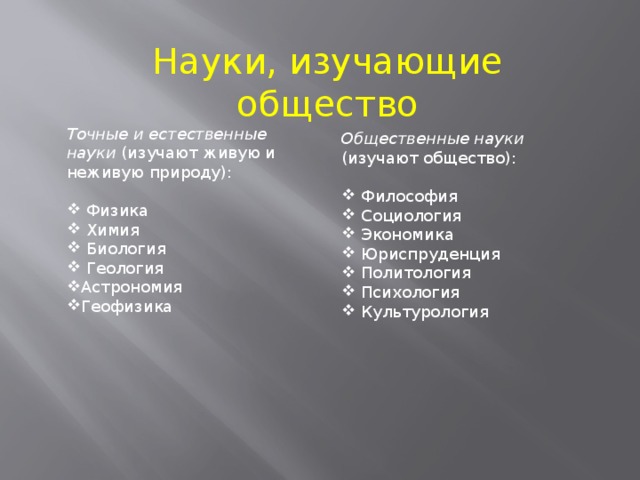 Науки, изучающие общество

Точные и естественные науки (изучают живую и неживую природу):

❖ Физика
❖ Химия
❖ Биология
❖ Геология
❖Астрономия
❖Геофизика

Общественные науки (изучают общество):

❖ Философия
❖ Социология
❖ Экономика
❖ Юриспруденция
❖ Политология
❖ Психология
❖ Культурология